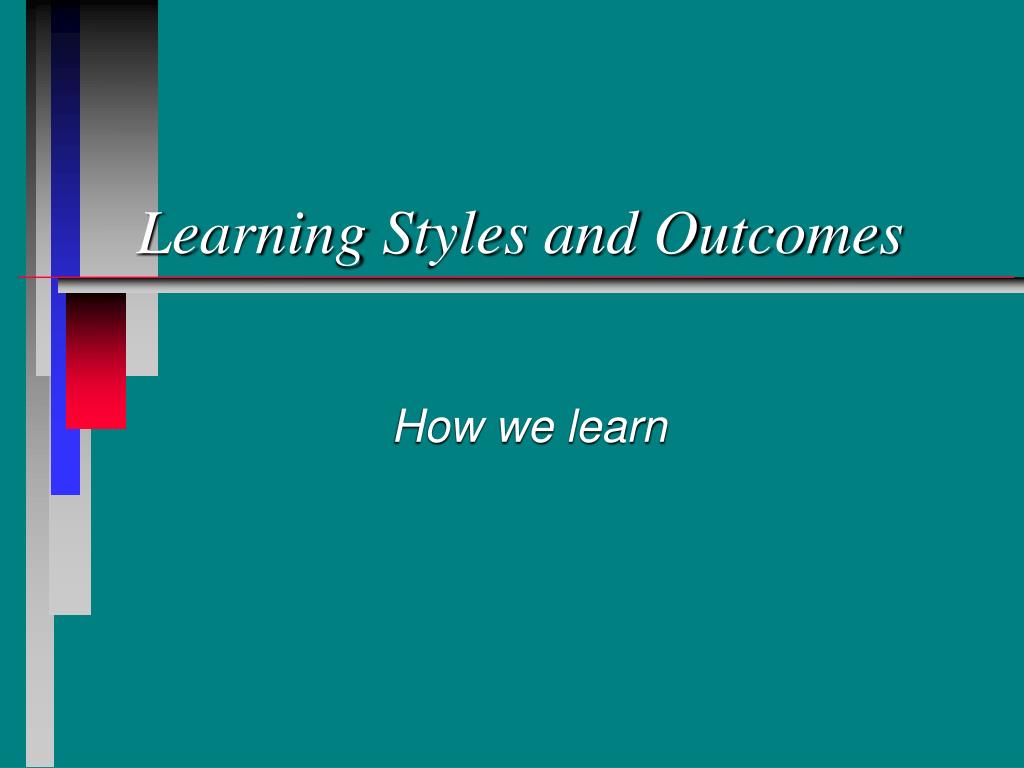 Learning Styles and Outcomes

How we learn